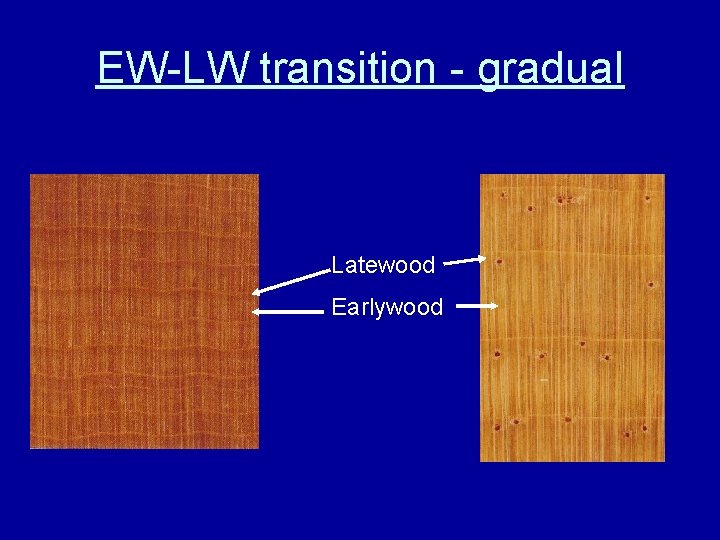 EW-LW transition - gradual

Latewood

Earlywood